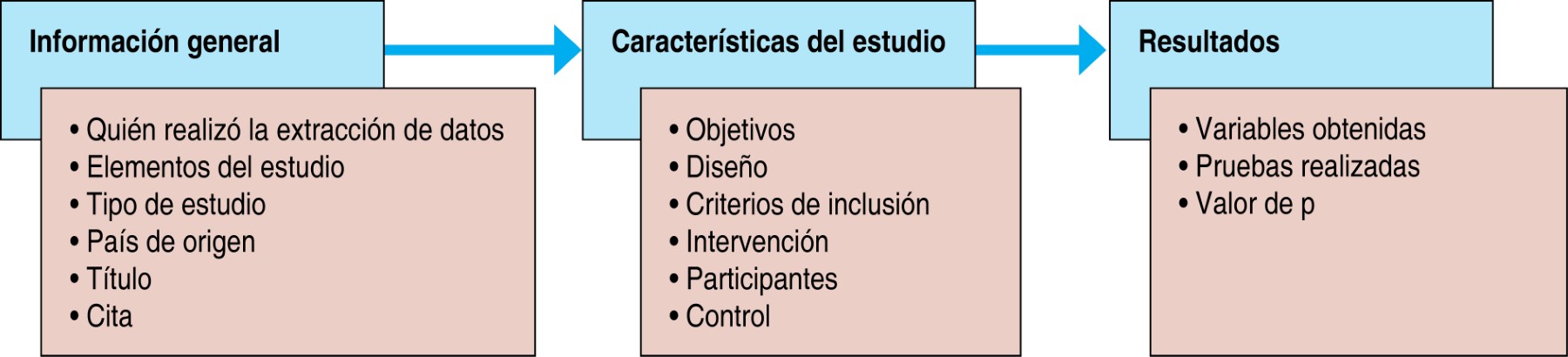 Información general

• Quién realizó la extracción de datos
• Elementos del estudio
• Tipo de estudio
• País de origen
• Título
• Cita

Características del estudio

• Objetivos
• Diseño
• Criterios de inclusión
• Intervención
• Participantes
• Control

Resultados

• Variables obtenidas
• Pruebas realizadas
• Valor de p